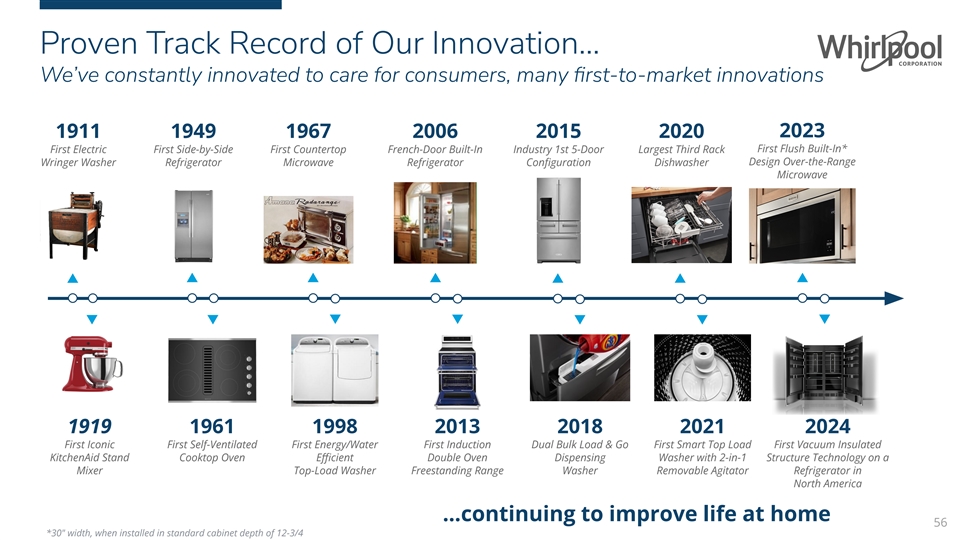 Proven Track Record of Our Innovation…
We've constantly innovated to care for consumers, many first-to-market innovations

Whirlpool CORPORATION

1911
First Electric Wringer Washer

1949
First Side-by-Side Refrigerator

1967
First Countertop Microwave

Amana Radarange

2006
French-Door Built-In Refrigerator

2015
Industry 1st 5-Door Configuration

2020
Largest Third Rack Dishwasher

2023
First Flush Built-In* Design Over-the-Range Microwave

1919
First Iconic KitchenAid Stand Mixer

1961
First Self-Ventilated Cooktop Oven

1998
First Energy/Water Efficient Top-Load Washer

2013
First Induction Double Oven Freestanding Range

2018
Dual Bulk Load & Go Dispensing Washer

2021
First Smart Top Load Washer with 2-in-1 Removable Agitator

2024
First Vacuum Insulated Structure Technology on a Refrigerator in North America

…continuing to improve life at home

*30" width, when installed in standard cabinet depth of 12-3/4

56